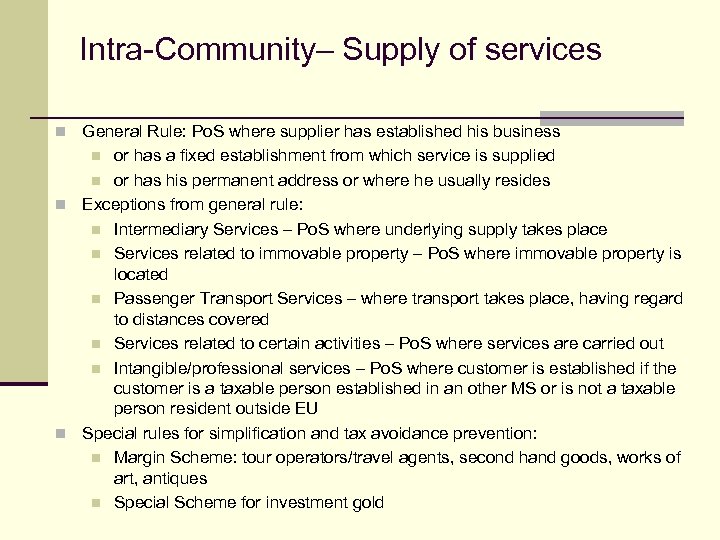 Intra-Community– Supply of services

General Rule: PoS where supplier has established his business
or has a fixed establishment from which service is supplied
or has his permanent address or where he usually resides

Exceptions from general rule:
Intermediary Services – PoS where underlying supply takes place
Services related to immovable property – PoS where immovable property is located
Passenger Transport Services – where transport takes place, having regard to distances covered
Services related to certain activities – PoS where services are carried out
Intangible/professional services – PoS where customer is established if the customer is a taxable person established in an other MS or is not a taxable person resident outside EU

Special rules for simplification and tax avoidance prevention:
Margin Scheme: tour operators/travel agents, second hand goods, works of art, antiques
Special Scheme for investment gold